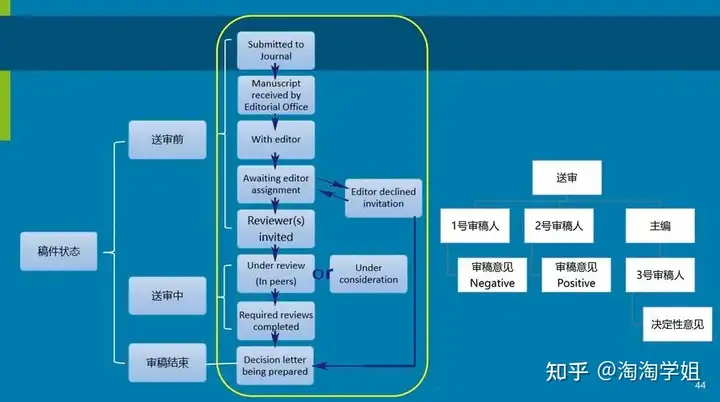 稿件状态

送审前

送审中

审稿结束

Submitted to Journal

Manuscript received by Editorial Office

With editor

Awaiting editor assignment

Editor declined invitation

Reviewer(s) invited

Under review (In peers)

or

Under consideration

Required reviews completed

Decision letter being prepared

送审

1号审稿人

2号审稿人

主编

审稿意见 Negative

审稿意见 Positive

3号审稿人

决定性意见

知乎 @淘淘学姐

44